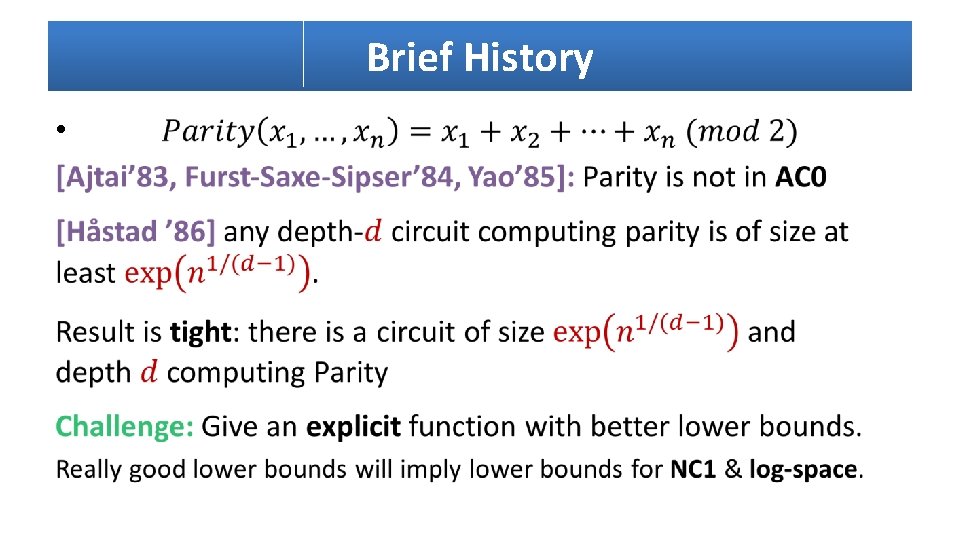 Brief History

• $Parity(x_1, \ldots, x_n) = x_1 + x_2 + \cdots + x_n \ (mod\ 2)$

[Ajtai'83, Furst-Saxe-Sipser'84, Yao'85]: Parity is not in AC0

[Håstad '86] any depth-$d$ circuit computing parity is of size at least $\exp\left(n^{1/(d-1)}\right)$.

Result is tight: there is a circuit of size $\exp\left(n^{1/(d-1)}\right)$ and depth $d$ computing Parity

Challenge: Give an explicit function with better lower bounds.

Really good lower bounds will imply lower bounds for NC1 & log-space.